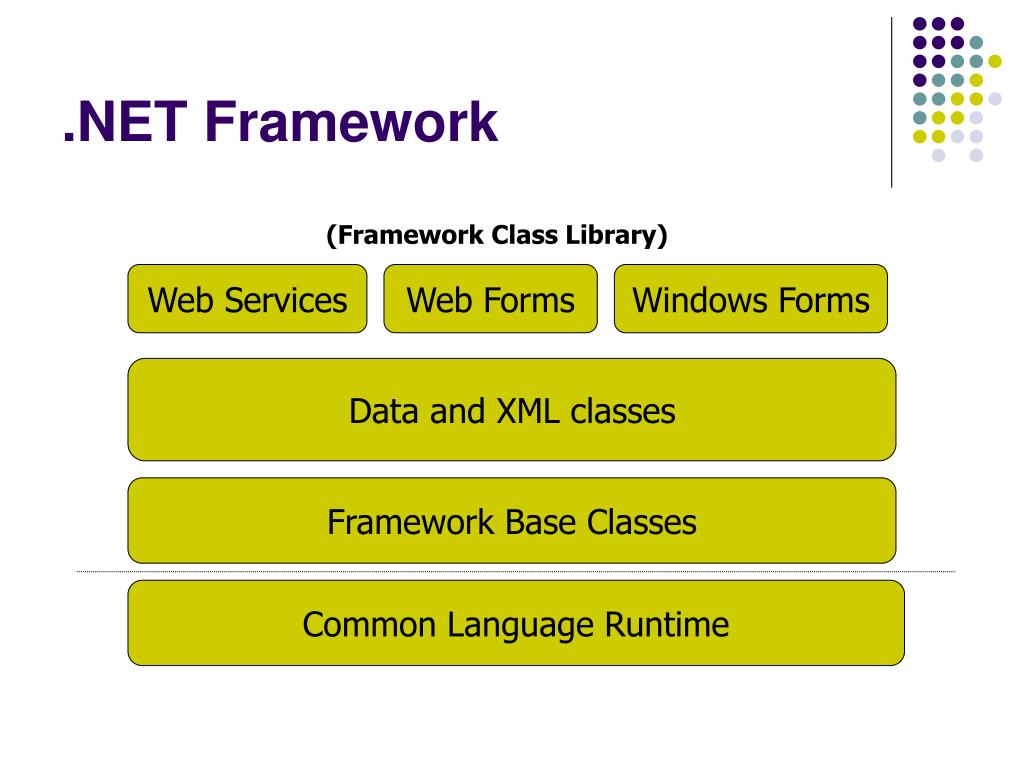 .NET Framework

(Framework Class Library)

Web Services

Web Forms

Windows Forms

Data and XML classes

Framework Base Classes

Common Language Runtime